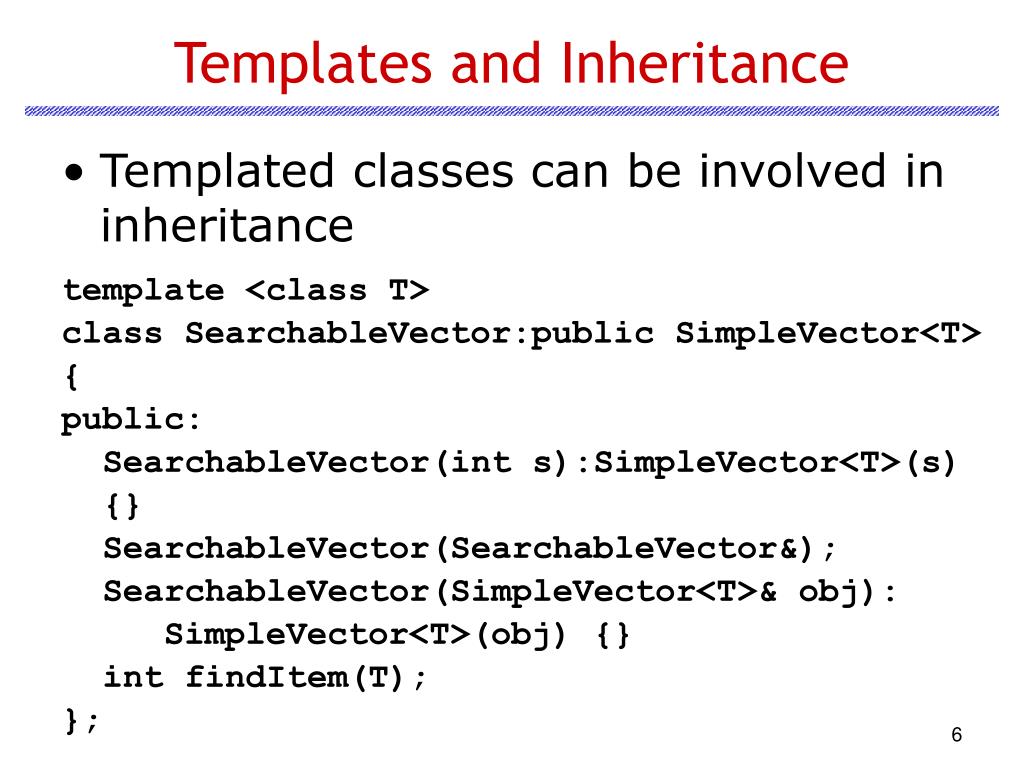 Templates and Inheritance

• Templated classes can be involved in inheritance

template <class T>
class SearchableVector:public SimpleVector<T>
{
public:
  SearchableVector(int s):SimpleVector<T>(s)
  {}
  SearchableVector(SearchableVector&);
  SearchableVector(SimpleVector<T>& obj):
     SimpleVector<T>(obj) {}
  int findItem(T);
};

6